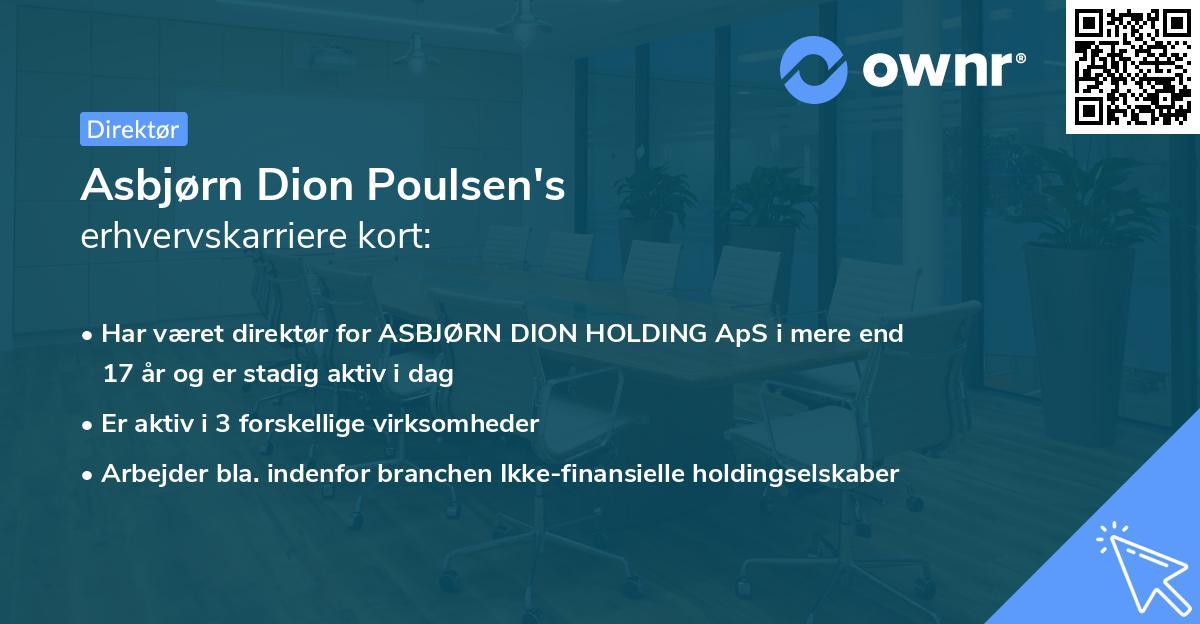 ownr®

Direktør

Asbjørn Dion Poulsen's
erhvervskarriere kort:

• Har været direktør for ASBJØRN DION HOLDING ApS i mere end 17 år og er stadig aktiv i dag
• Er aktiv i 3 forskellige virksomheder
• Arbejder bla. indenfor branchen Ikke-finansielle holdingselskaber